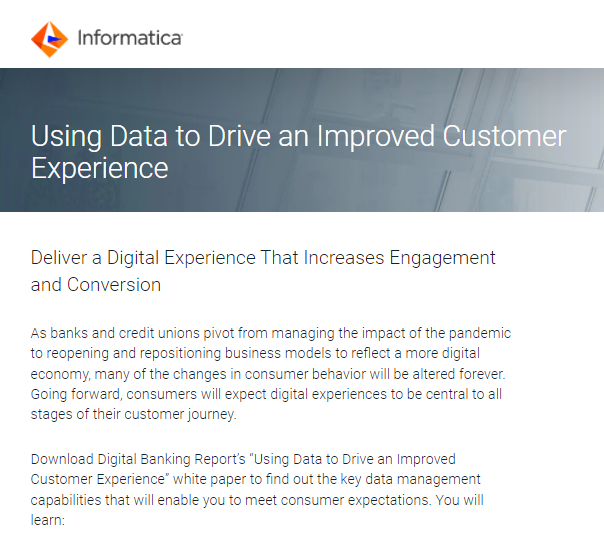 Informatica

Using Data to Drive an Improved Customer Experience

Deliver a Digital Experience That Increases Engagement and Conversion

As banks and credit unions pivot from managing the impact of the pandemic to reopening and repositioning business models to reflect a more digital economy, many of the changes in consumer behavior will be altered forever. Going forward, consumers will expect digital experiences to be central to all stages of their customer journey.

Download Digital Banking Report's "Using Data to Drive an Improved Customer Experience" white paper to find out the key data management capabilities that will enable you to meet consumer expectations. You will learn: